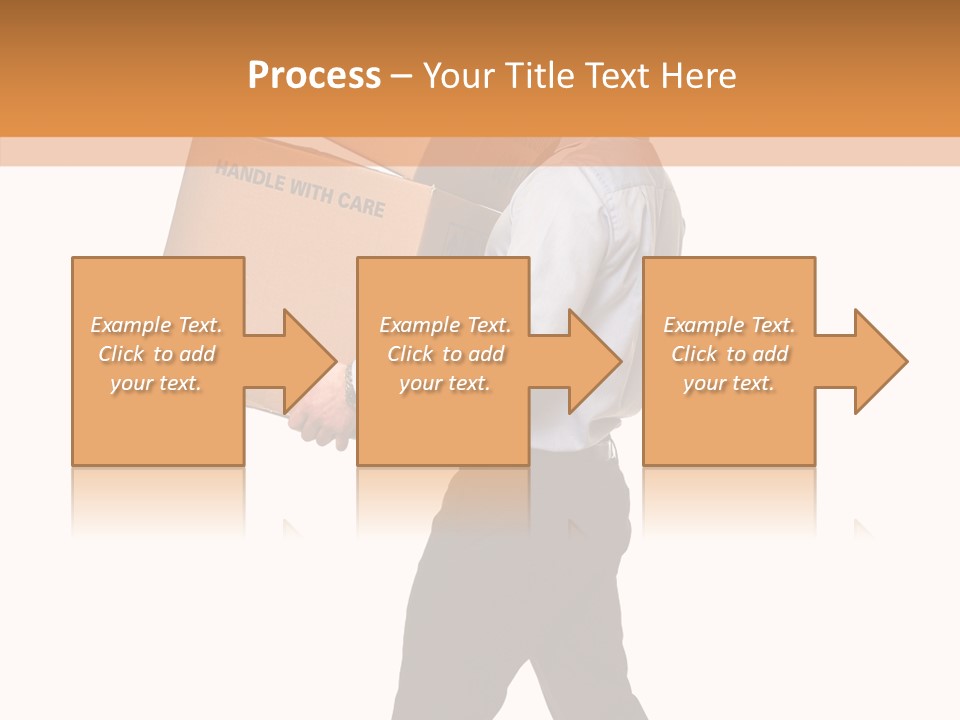 Process – Your Title Text Here

HANDLE WITH CARE

Example Text. Click to add your text.

Example Text. Click to add your text.

Example Text. Click to add your text.